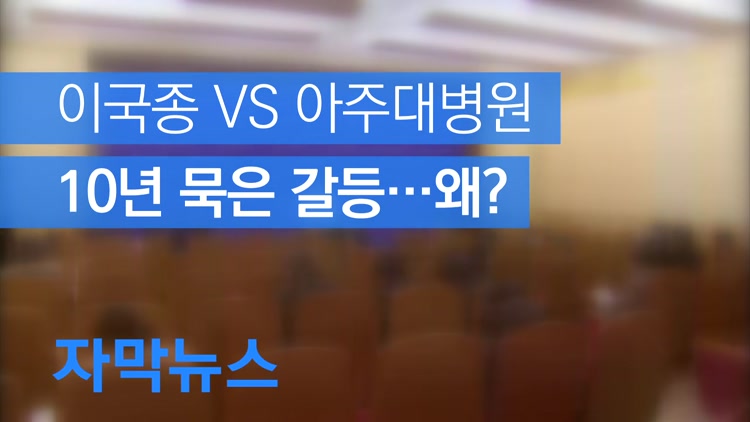 이국종 VS 아주대병원
10년 묵은 갈등…왜?

자막뉴스